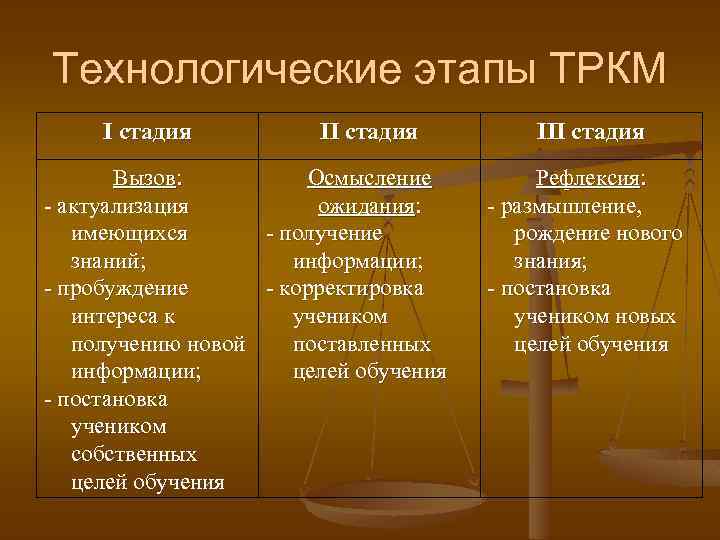 Технологические этапы ТРКМ

| I стадия | II стадия | III стадия |
|---|---|---|
| Вызов: - актуализация имеющихся знаний; - пробуждение интереса к получению новой информации; - постановка учеником собственных целей обучения | Осмысление ожидания: - получение информации; - корректировка учеником поставленных целей обучения | Рефлексия: - размышление, рождение нового знания; - постановка учеником новых целей обучения |